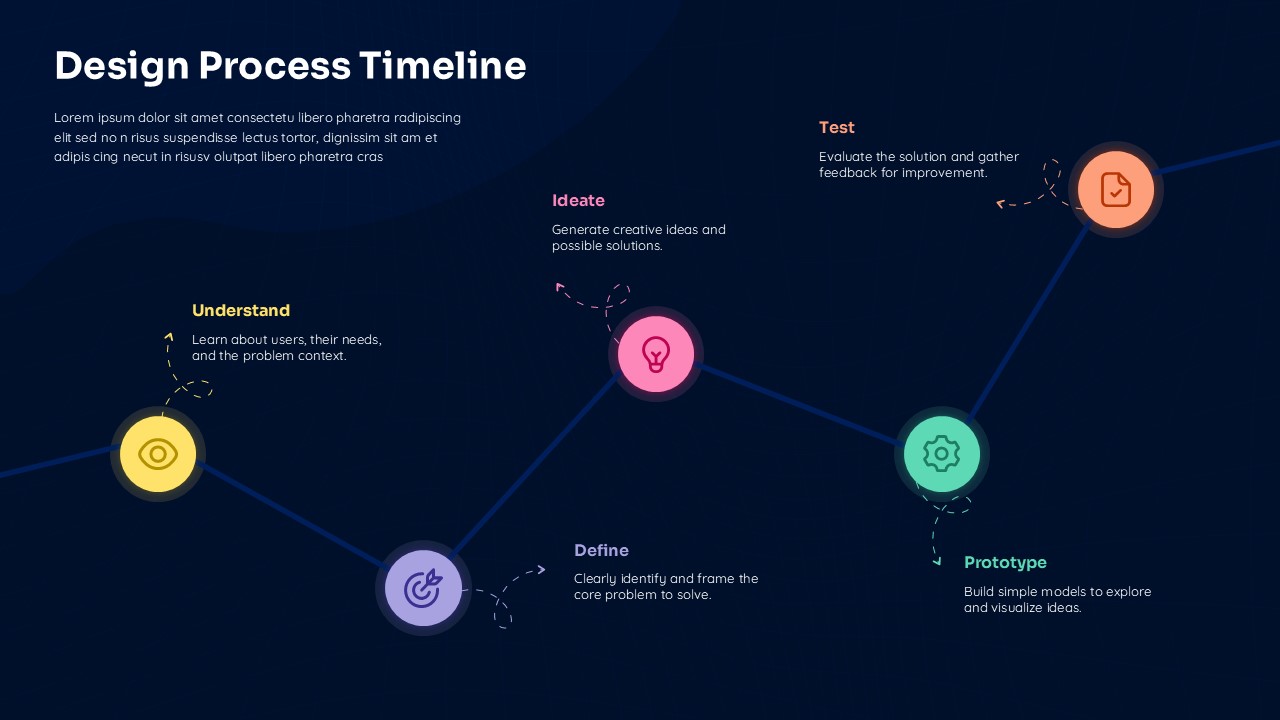 Design Process Timeline

Lorem ipsum dolor sit amet consectetu libero pharetra radipiscing elit sed no n risus suspendisse lectus tortor, dignissim sit am et adipis cing necut in risusv olutpat libero pharetra cras

Understand

Learn about users, their needs, and the problem context.

Define

Clearly identify and frame the core problem to solve.

Ideate

Generate creative ideas and possible solutions.

Prototype

Build simple models to explore and visualize ideas.

Test

Evaluate the solution and gather feedback for improvement.